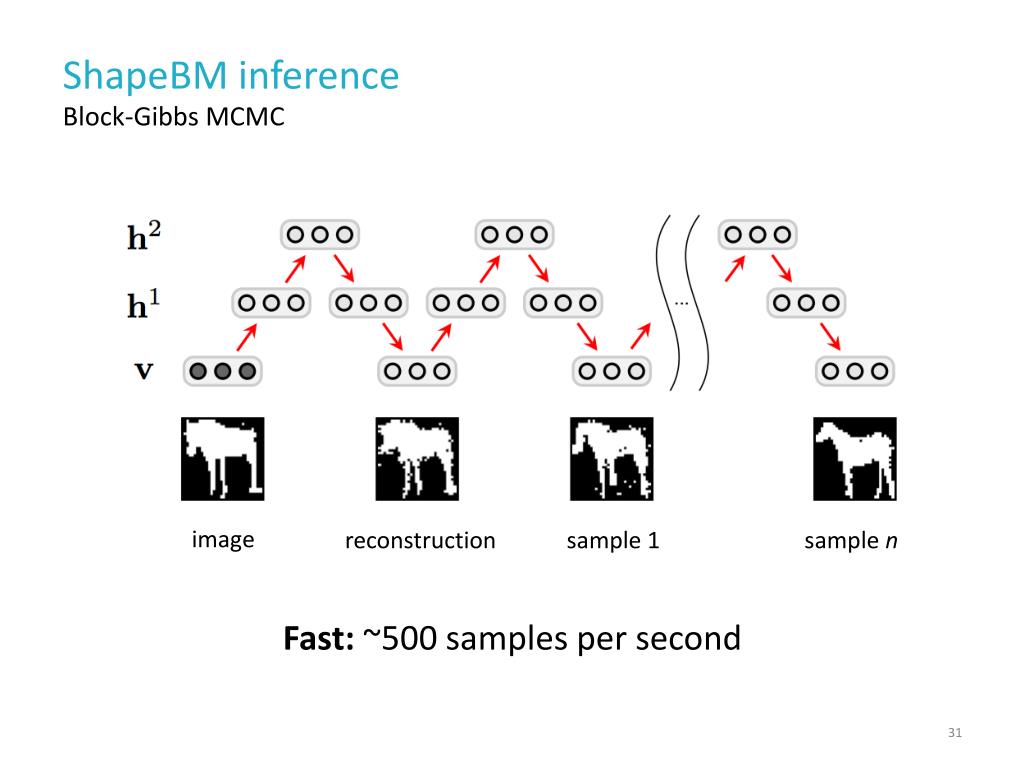 ShapeBM inference
Block-Gibbs MCMC

$\mathbf{h}^2$
$\mathbf{h}^1$
$\mathbf{v}$

...

image reconstruction sample 1 sample $n$

**Fast:** ~500 samples per second

31